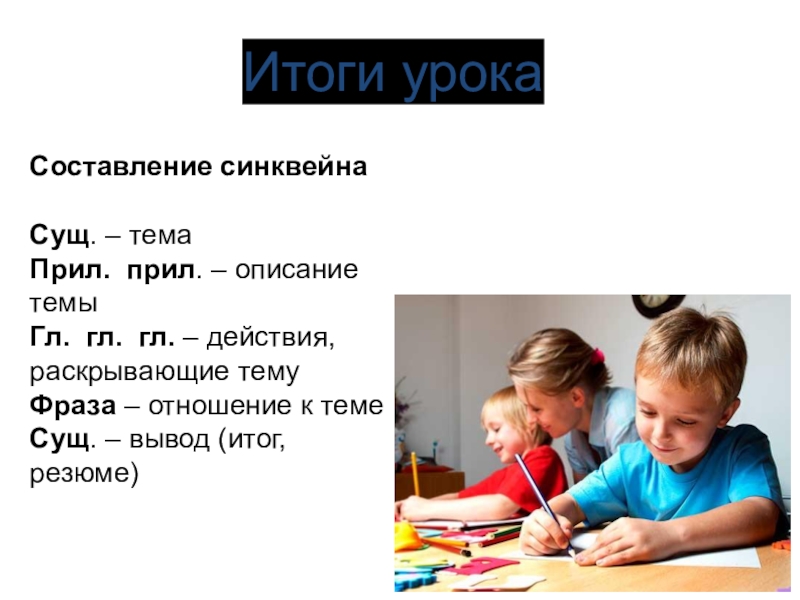 Итоги урока

Составление синквейна

Сущ. – тема
Прил. прил. – описание темы
Гл. гл. гл. – действия, раскрывающие тему
Фраза – отношение к теме
Сущ. – вывод (итог, резюме)